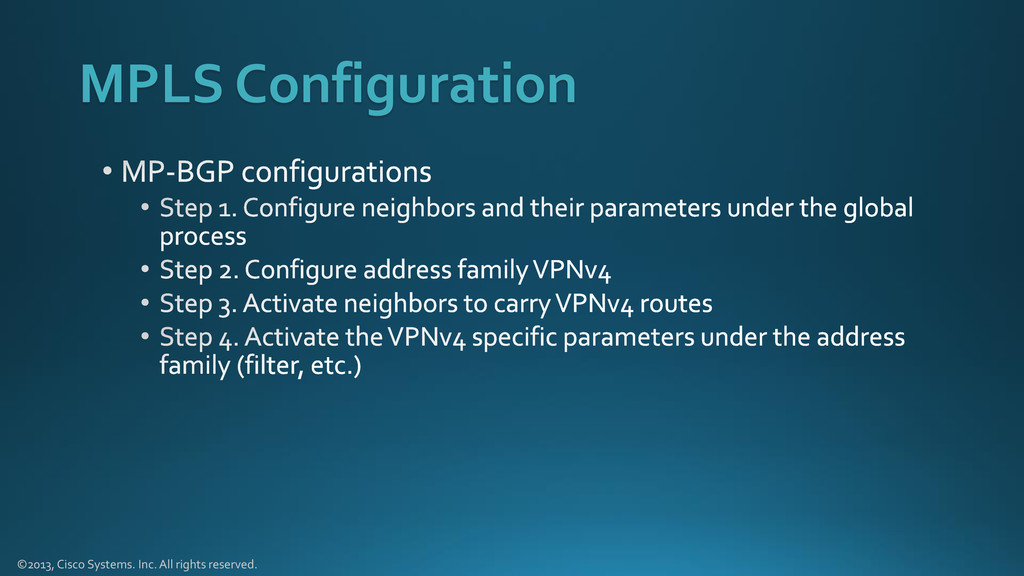 MPLS Configuration

• MP-BGP configurations
  • Step 1. Configure neighbors and their parameters under the global process
  • Step 2. Configure address family VPNv4
  • Step 3. Activate neighbors to carry VPNv4 routes
  • Step 4. Activate the VPNv4 specific parameters under the address family (filter, etc.)

©2013, Cisco Systems. Inc. All rights reserved.